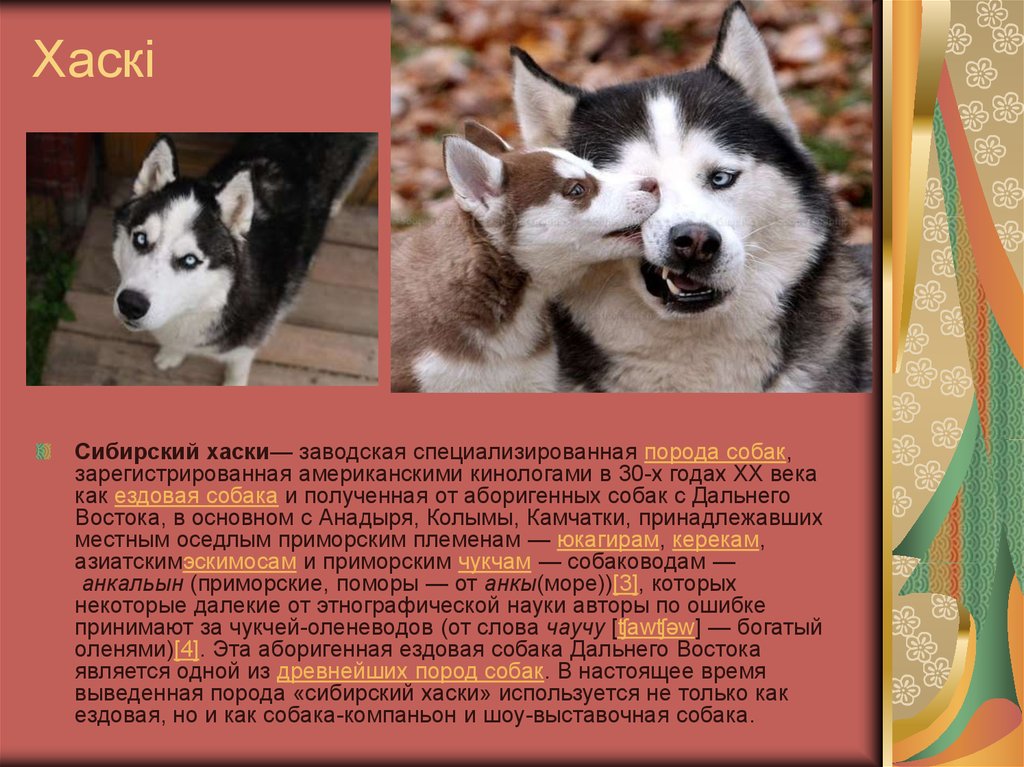 Хаскі

Сибирский хаски— заводская специализированная порода собак, зарегистрированная американскими кинологами в 30-х годах XX века как ездовая собака и полученная от аборигенных собак с Дальнего Востока, в основном с Анадыря, Колымы, Камчатки, принадлежавших местным оседлым приморским племенам — юкагирам, керекам, азиатскимэскимосам и приморским чукчам — собаководам — анкальын (приморские, поморы — от анкы(море))[3], которых некоторые далекие от этнографической науки авторы по ошибке принимают за чукчей-оленеводов (от слова чаучу [ʧawʧəw] — богатый оленями)[4]. Эта аборигенная ездовая собака Дальнего Востока является одной из древнейших пород собак. В настоящее время выведенная порода «сибирский хаски» используется не только как ездовая, но и как собака-компаньон и шоу-выставочная собака.